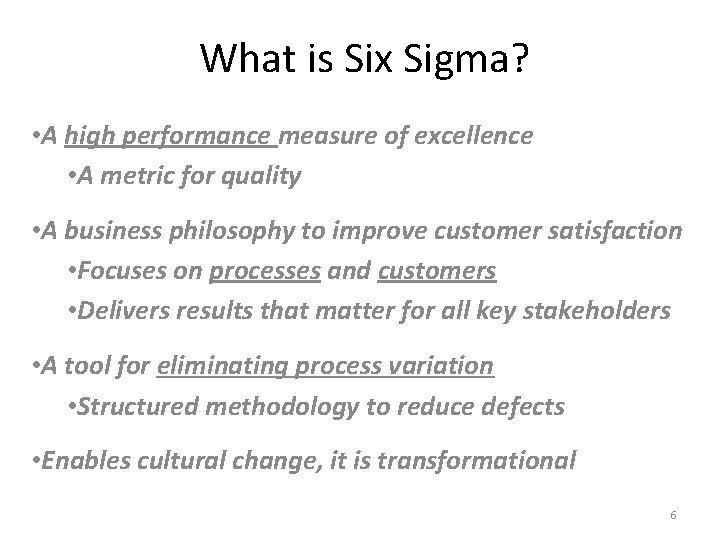 What is Six Sigma?

•A high performance measure of excellence

•A metric for quality

•A business philosophy to improve customer satisfaction

•Focuses on processes and customers

•Delivers results that matter for all key stakeholders

•A tool for eliminating process variation

•Structured methodology to reduce defects

•Enables cultural change, it is transformational

6